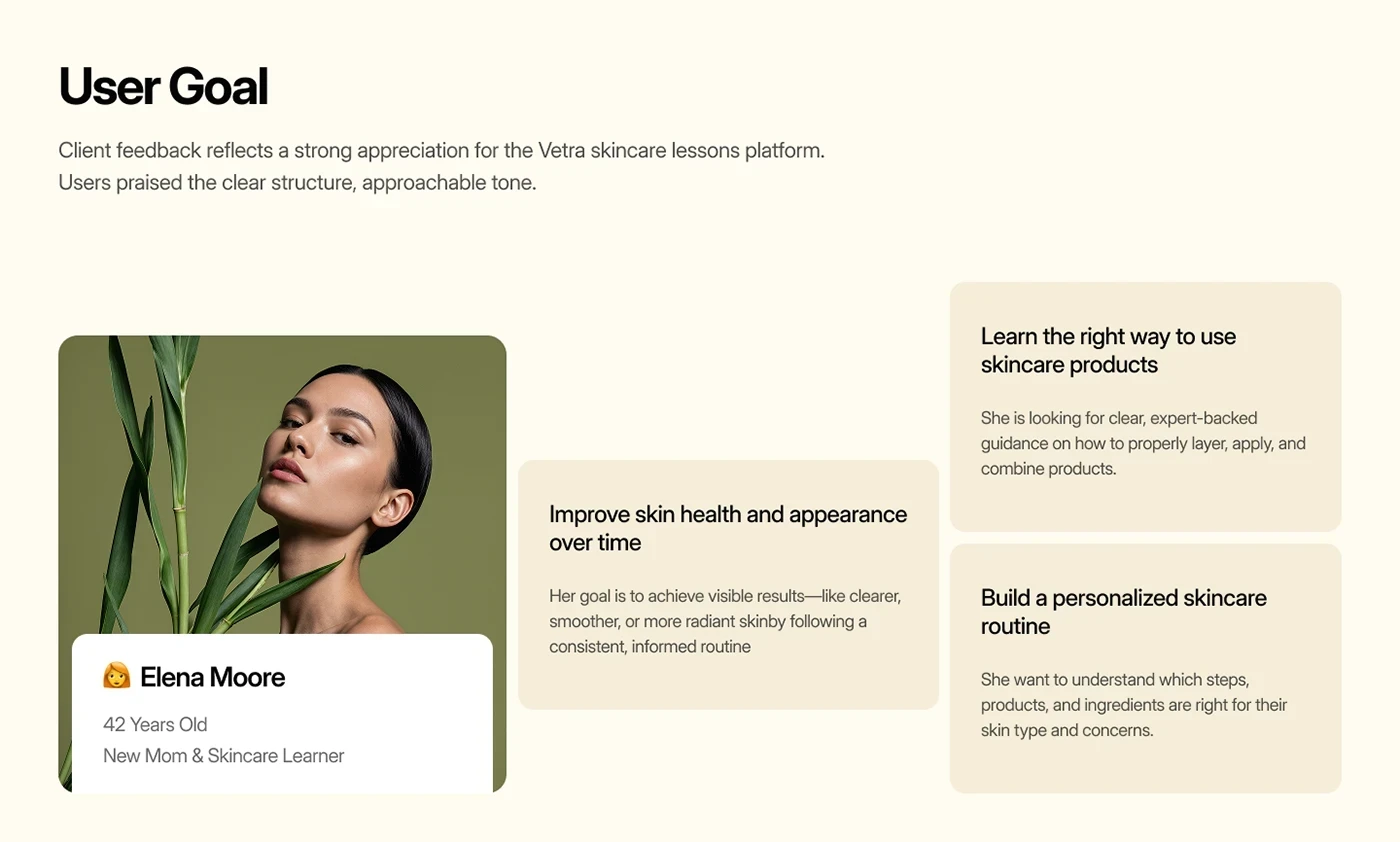 User Goal

Client feedback reflects a strong appreciation for the Vetra skincare lessons platform. Users praised the clear structure, approachable tone.

👩 Elena Moore

42 Years Old

New Mom & Skincare Learner

Improve skin health and appearance over time

Her goal is to achieve visible results—like clearer, smoother, or more radiant skinby following a consistent, informed routine

Learn the right way to use skincare products

She is looking for clear, expert-backed guidance on how to properly layer, apply, and combine products.

Build a personalized skincare routine

She want to understand which steps, products, and ingredients are right for their skin type and concerns.